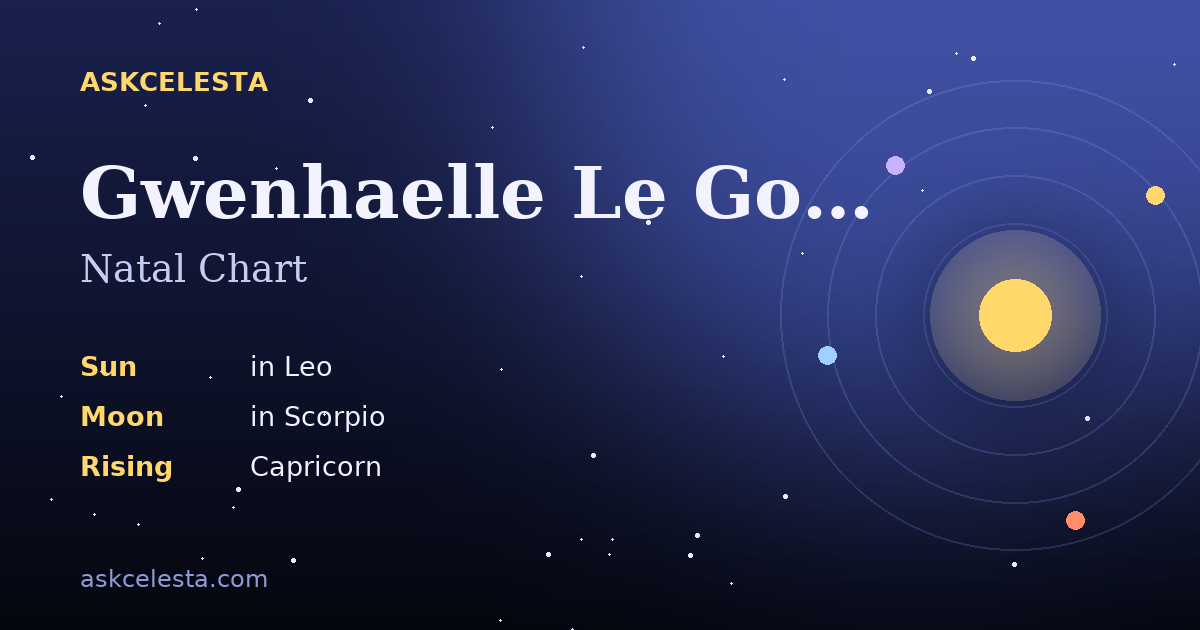 ASKCELESTA

Gwenhaelle Le Go...

Natal Chart

Sun in Leo
Moon in Scorpio
Rising Capricorn

askcelesta.com